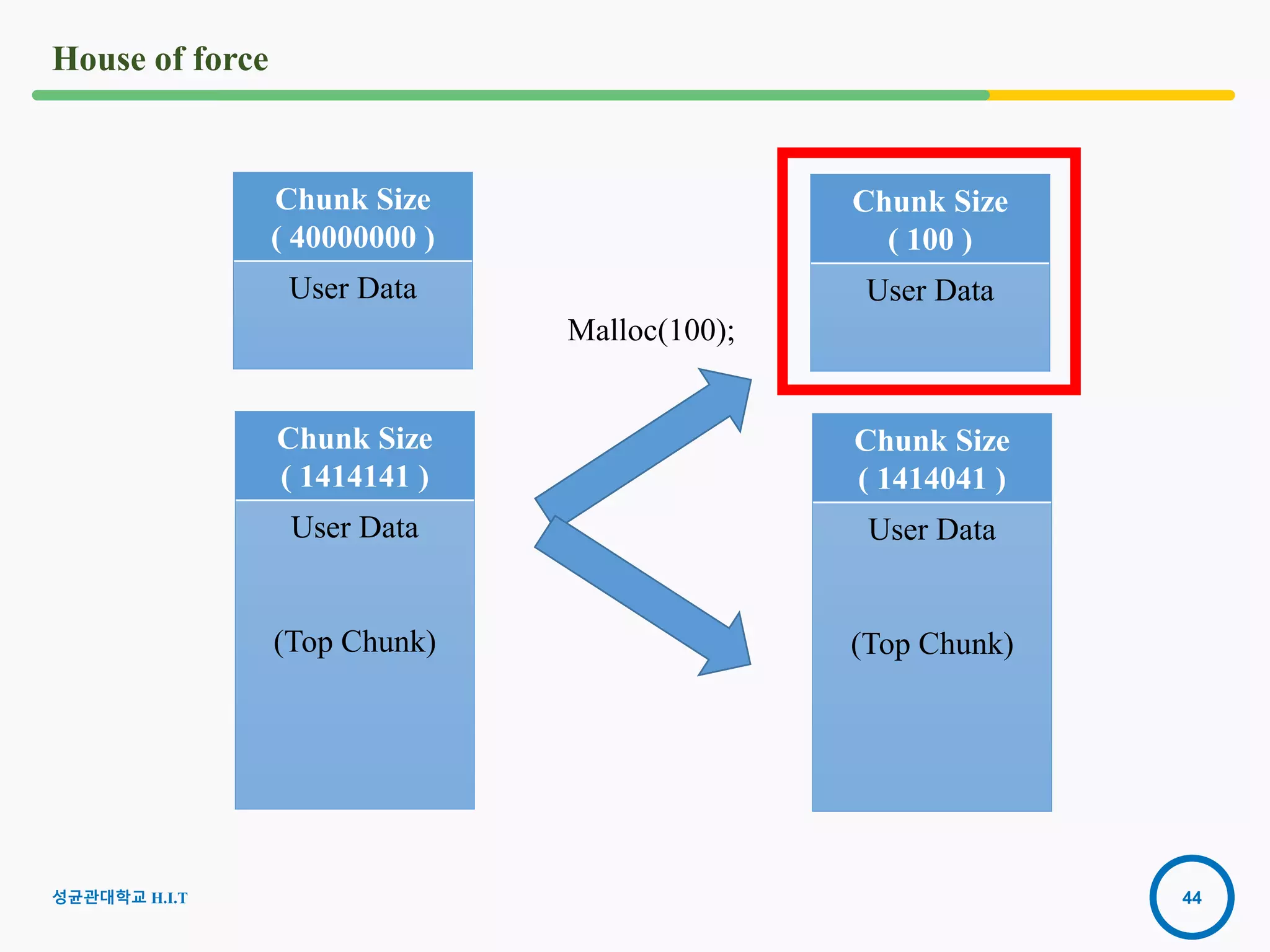 House of force

Chunk Size
( 40000000 )

User Data

Chunk Size
( 1414141 )

User Data

(Top Chunk)

Malloc(100);

Chunk Size
( 100 )

User Data

Chunk Size
( 1414041 )

User Data

(Top Chunk)

성균관대학교 H.I.T

44